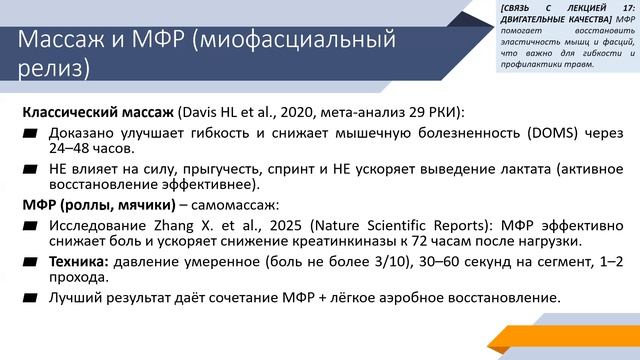 Массаж и МФР (миофасциальный релиз)

[СВЯЗЬ С ЛЕКЦИЕЙ 17: ДВИГАТЕЛЬНЫЕ КАЧЕСТВА] МФР помогает восстановить эластичность мышц и фасций, что важно для гибкости и профилактики травм.

Классический массаж (Davis HL et al., 2020, мета-анализ 29 РКИ):

Доказано улучшает гибкость и снижает мышечную болезненность (DOMS) через 24–48 часов.

НЕ влияет на силу, прыгучесть, спринт и НЕ ускоряет выведение лактата (активное восстановление эффективнее).

МФР (роллы, мячики) – самомассаж:

Исследование Zhang X. et al., 2025 (Nature Scientific Reports): МФР эффективно снижает боль и ускоряет снижение креатинкиназы к 72 часам после нагрузки.

Техника: давление умеренное (боль не более 3/10), 30–60 секунд на сегмент, 1–2 прохода.

Лучший результат даёт сочетание МФР + лёгкое аэробное восстановление.